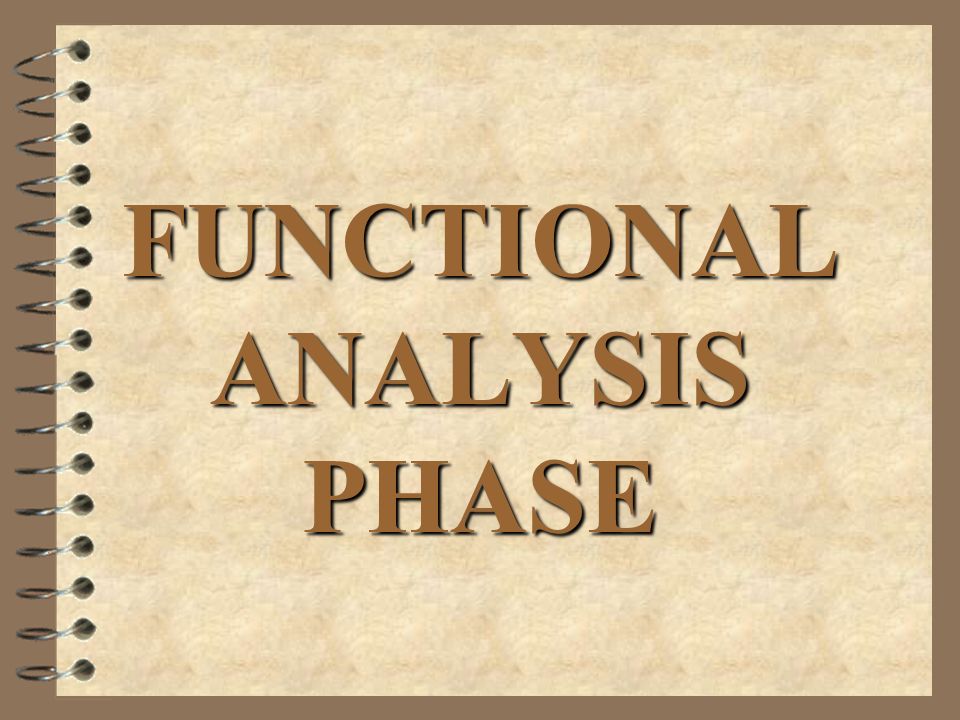 FUNCTIONAL ANALYSIS PHASE